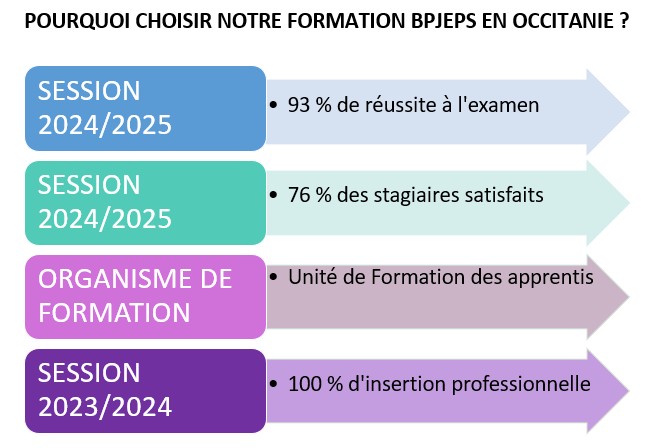 POURQUOI CHOISIR NOTRE FORMATION BPJEPS EN OCCITANIE ?

SESSION 2024/2025

• 93 % de réussite à l'examen

SESSION 2024/2025

• 76 % des stagiaires satisfaits

ORGANISME DE FORMATION

• Unité de Formation des apprentis

SESSION 2023/2024

• 100 % d'insertion professionnelle